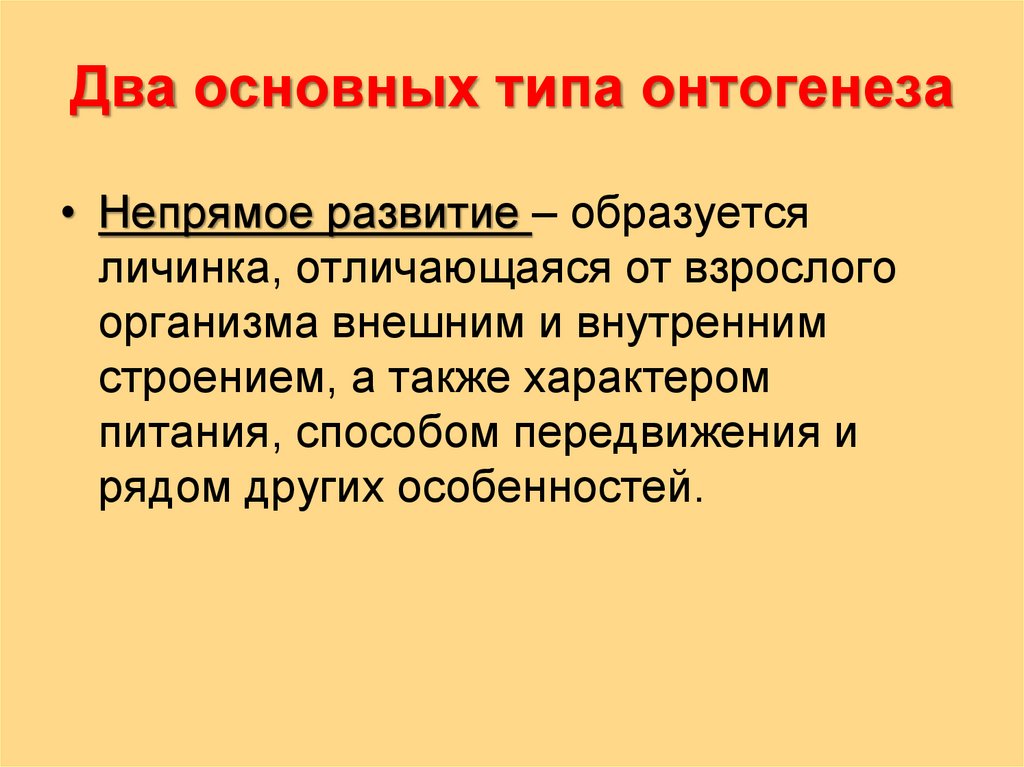 Два основных типа онтогенеза

• Непрямое развитие – образуется личинка, отличающаяся от взрослого организма внешним и внутренним строением, а также характером питания, способом передвижения и рядом других особенностей.